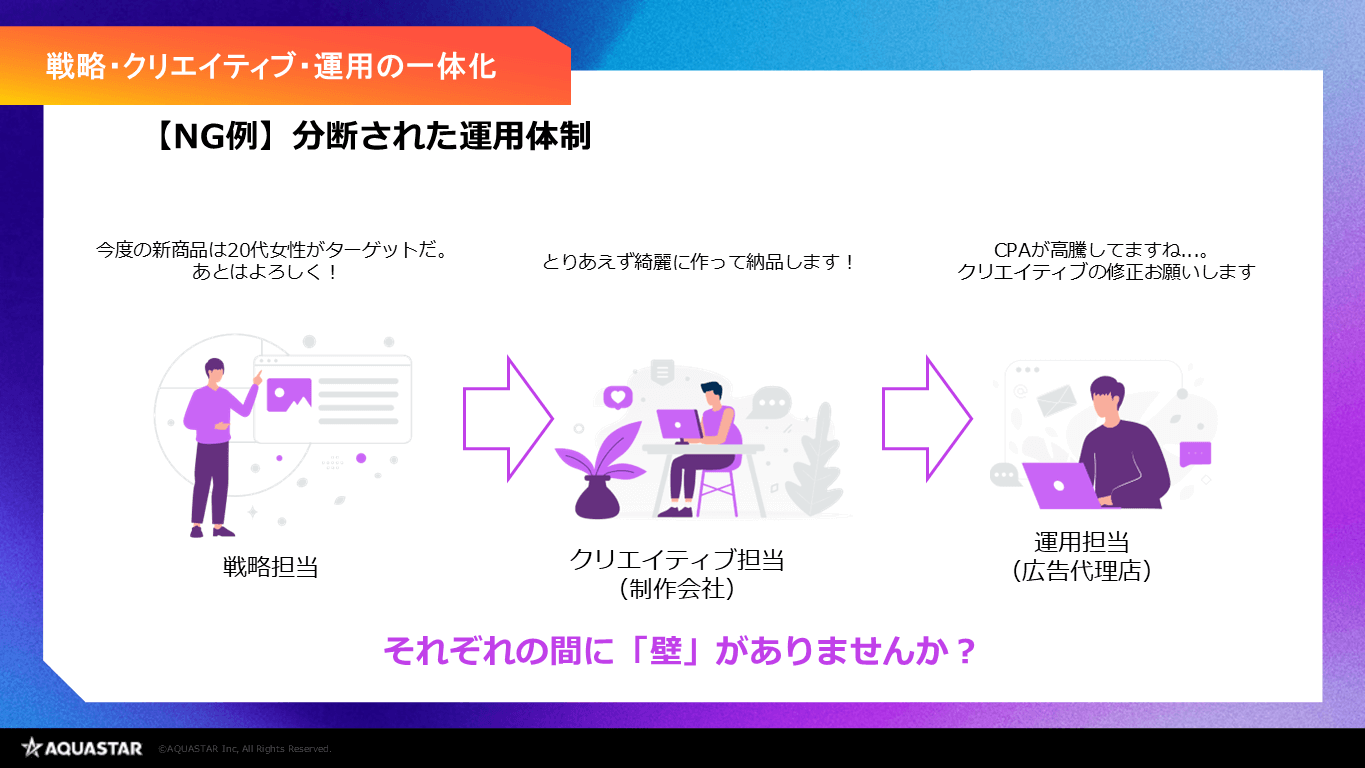 戦略・クリエイティブ・運用の一体化

【NG例】分断された運用体制

今度の新商品は20代女性がターゲットだ。
あとはよろしく！

とりあえず綺麗に作って納品します！

CPAが高騰してますね…。
クリエイティブの修正お願いします

戦略担当

クリエイティブ担当
（制作会社）

運用担当
（広告代理店）

それぞれの間に「壁」がありませんか？

AQUASTAR ©AQUASTAR Inc, All Rights Reserved.